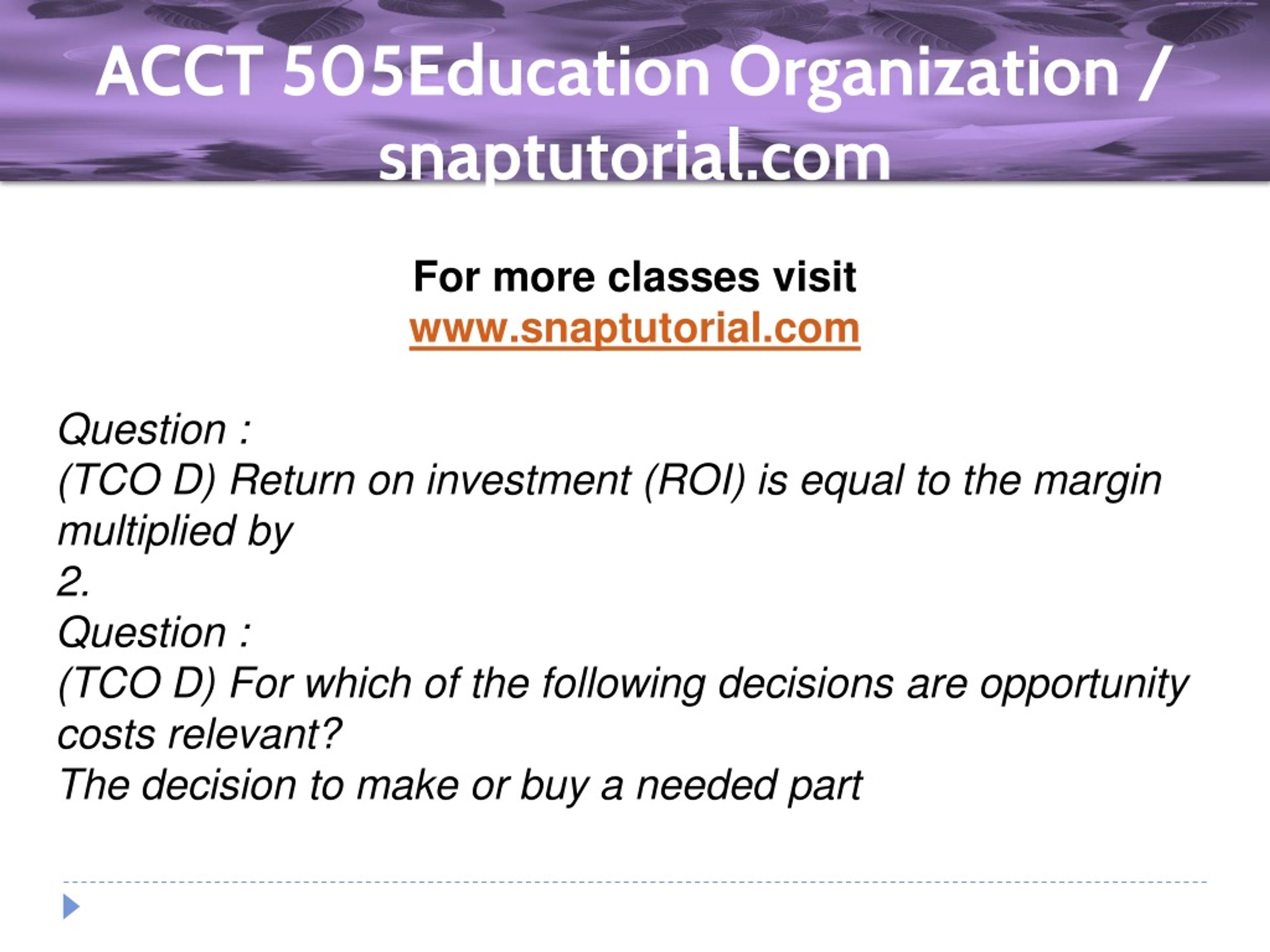 ACCT 505Education Organization / snaptutorial.com

For more classes visit
www.snaptutorial.com

Question :
(TCO D) Return on investment (ROI) is equal to the margin multiplied by
2.
Question :
(TCO D) For which of the following decisions are opportunity costs relevant?
The decision to make or buy a needed part